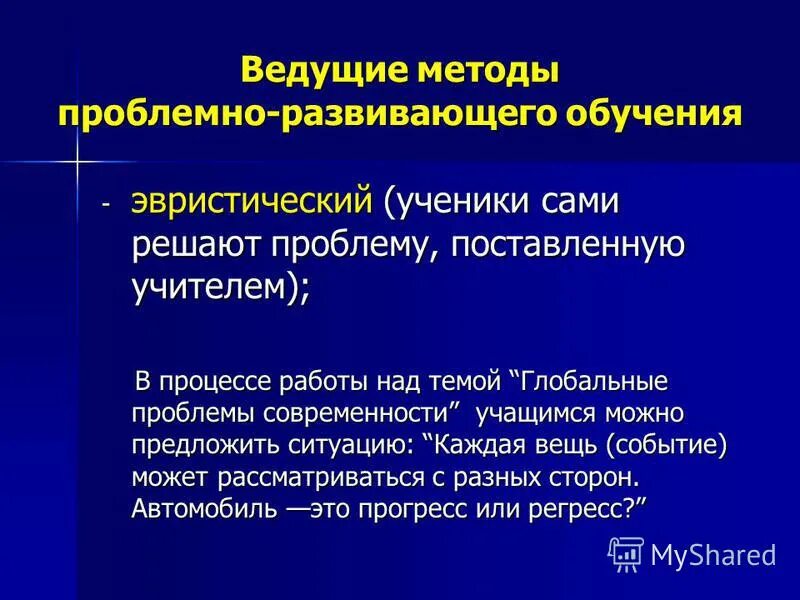 Ведущие методы проблемно-развивающего обучения

- эвристический (ученики сами решают проблему, поставленную учителем);

В процессе работы над темой “Глобальные проблемы современности” учащимся можно предложить ситуацию: “Каждая вещь (событие) может рассматриваться с разных сторон. Автомобиль —это прогресс или регресс?”

MyShared